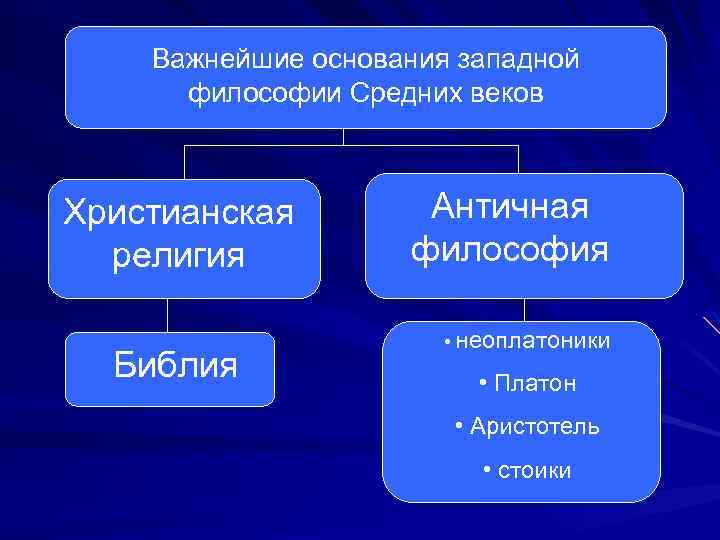 Важнейшие основания западной философии Средних веков

Христианская религия

Античная философия

Библия

• неоплатоники
• Платон
• Аристотель
• стоики